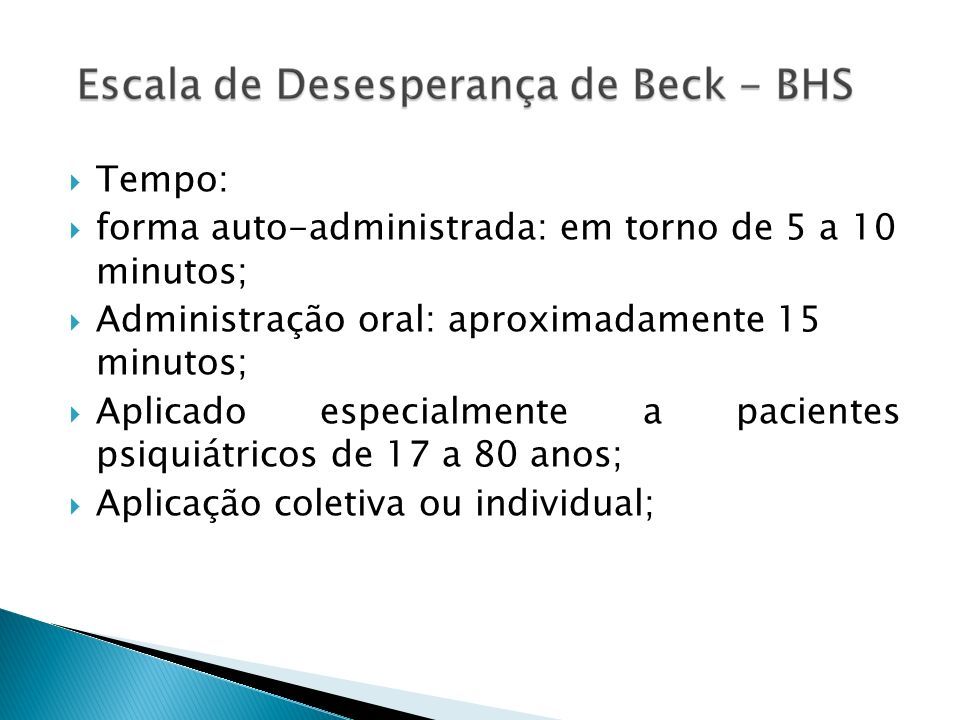 Escala de Desesperança de Beck - BHS

Tempo:

forma auto-administrada: em torno de 5 a 10 minutos;

Administração oral: aproximadamente 15 minutos;

Aplicado especialmente a pacientes psiquiátricos de 17 a 80 anos;

Aplicação coletiva ou individual;